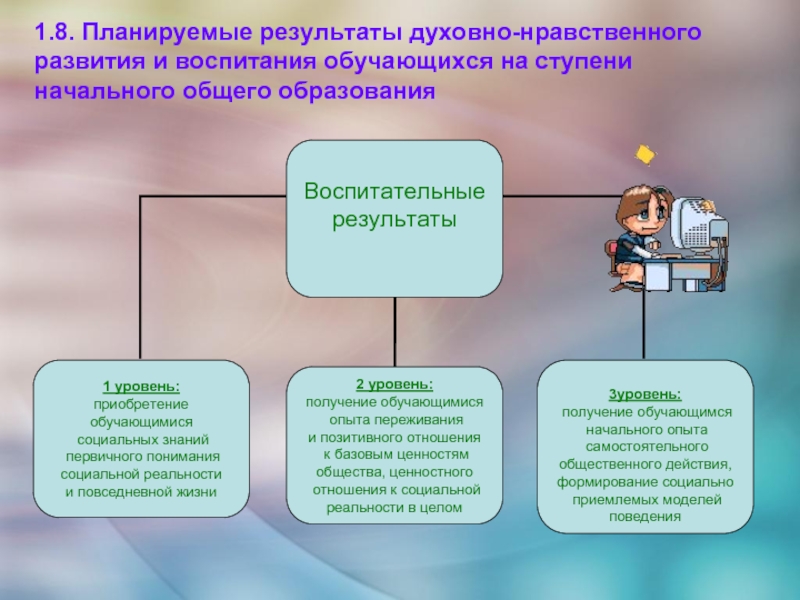 1.8. Планируемые результаты духовно-нравственного развития и воспитания обучающихся на ступени начального общего образования

Воспитательные результаты

1 уровень:
приобретение обучающимися социальных знаний первичного понимания социальной реальности и повседневной жизни

2 уровень:
получение обучающимися опыта переживания и позитивного отношения к базовым ценностям общества, ценностного отношения к социальной реальности в целом

3уровень:
получение обучающимся начального опыта самостоятельного общественного действия, формирование социально приемлемых моделей поведения